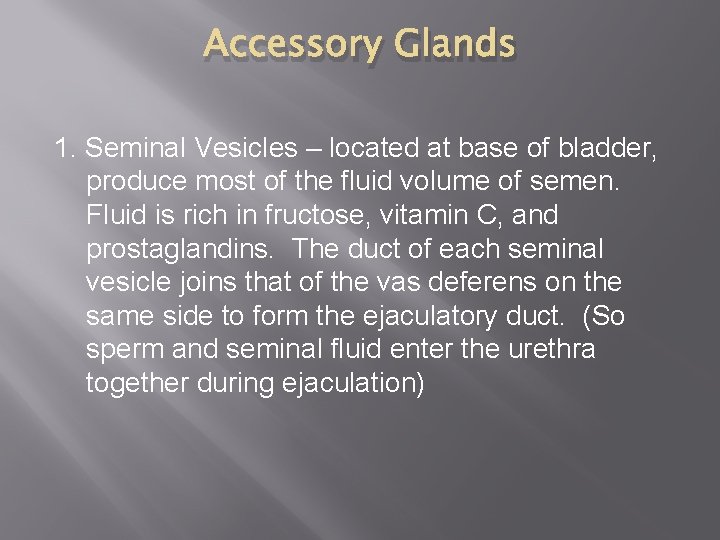 Accessory Glands

1. Seminal Vesicles – located at base of bladder, produce most of the fluid volume of semen. Fluid is rich in fructose, vitamin C, and prostaglandins. The duct of each seminal vesicle joins that of the vas deferens on the same side to form the ejaculatory duct. (So sperm and seminal fluid enter the urethra together during ejaculation)